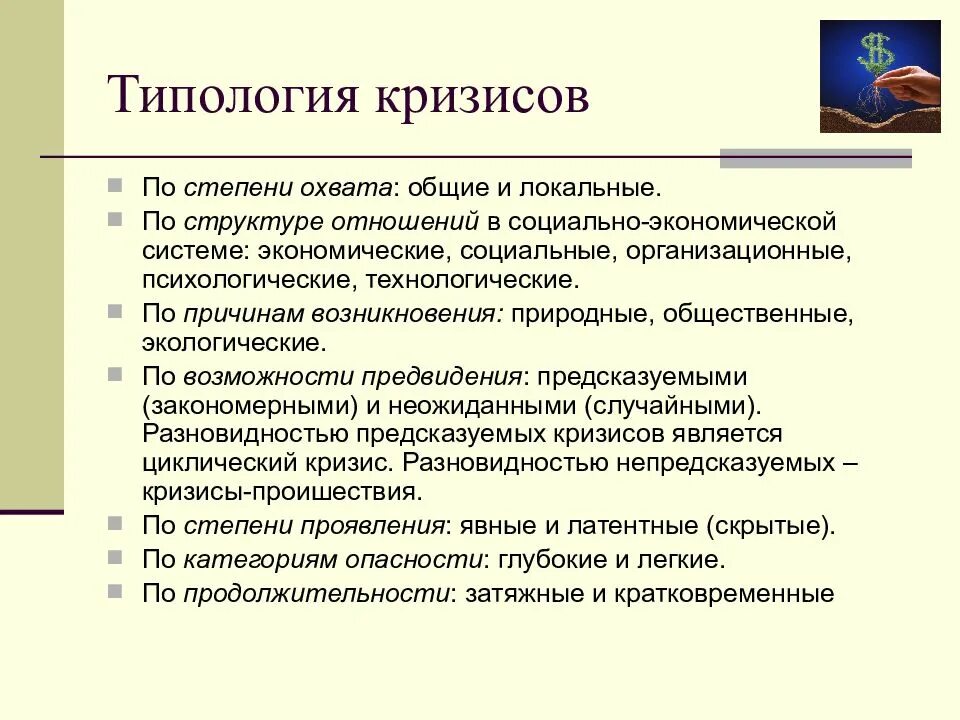 Типология кризисов

По степени охвата: общие и локальные.

По структуре отношений в социально-экономической системе: экономические, социальные, организационные, психологические, технологические.

По причинам возникновения: природные, общественные, экологические.

По возможности предвидения: предсказуемыми (закономерными) и неожиданными (случайными). Разновидностью предсказуемых кризисов является циклический кризис. Разновидностью непредсказуемых – кризисы-проишествия.

По степени проявления: явные и латентные (скрытые).

По категориям опасности: глубокие и легкие.

По продолжительности: затяжные и кратковременные